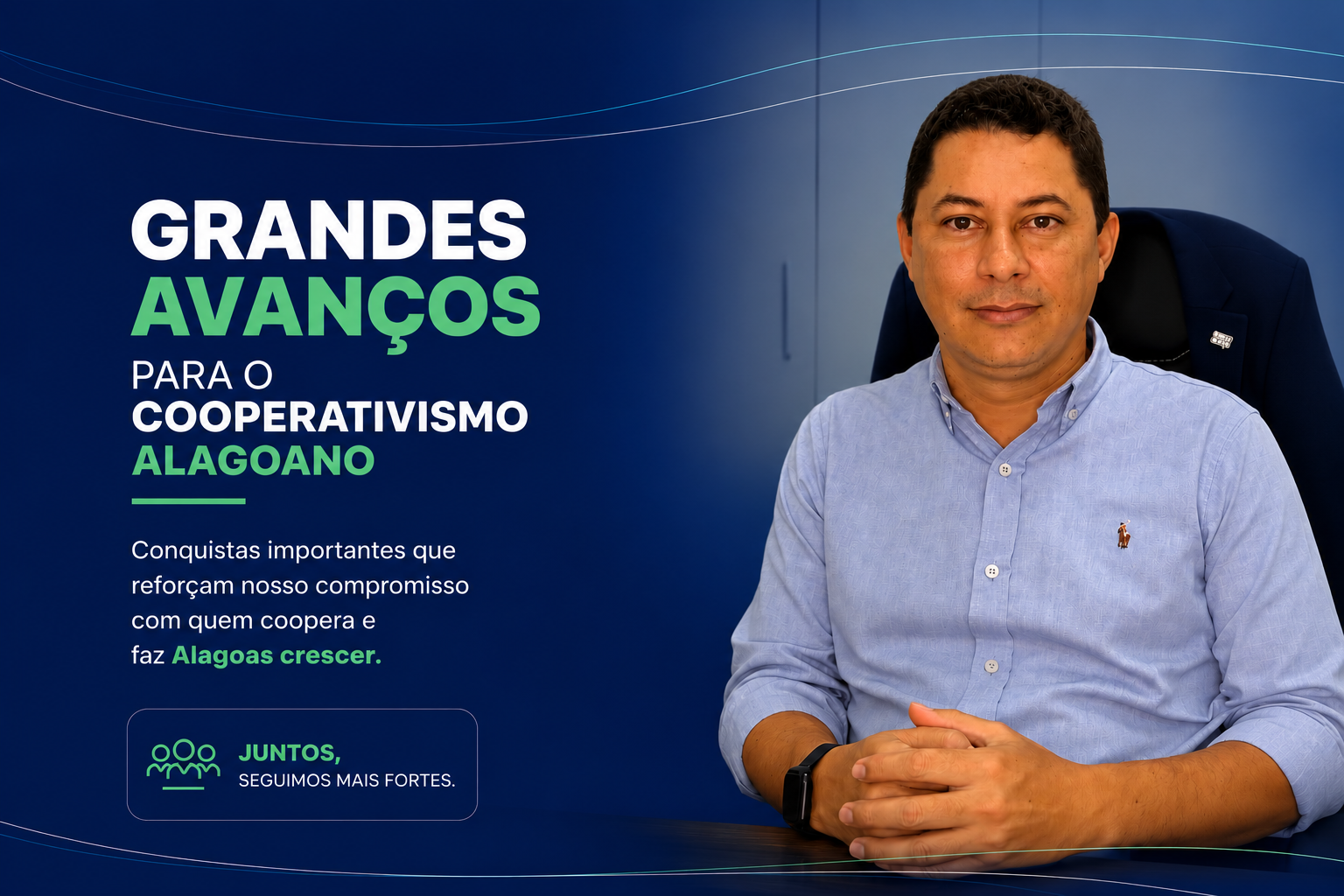 GRANDES
AVANÇOS
PARA O
COOPERATIVISMO
ALAGOANO

Conquistas importantes que reforçam nosso compromisso com quem coopera e faz Alagoas crescer.

JUNTOS,
SEGUIMOS MAIS FORTES.